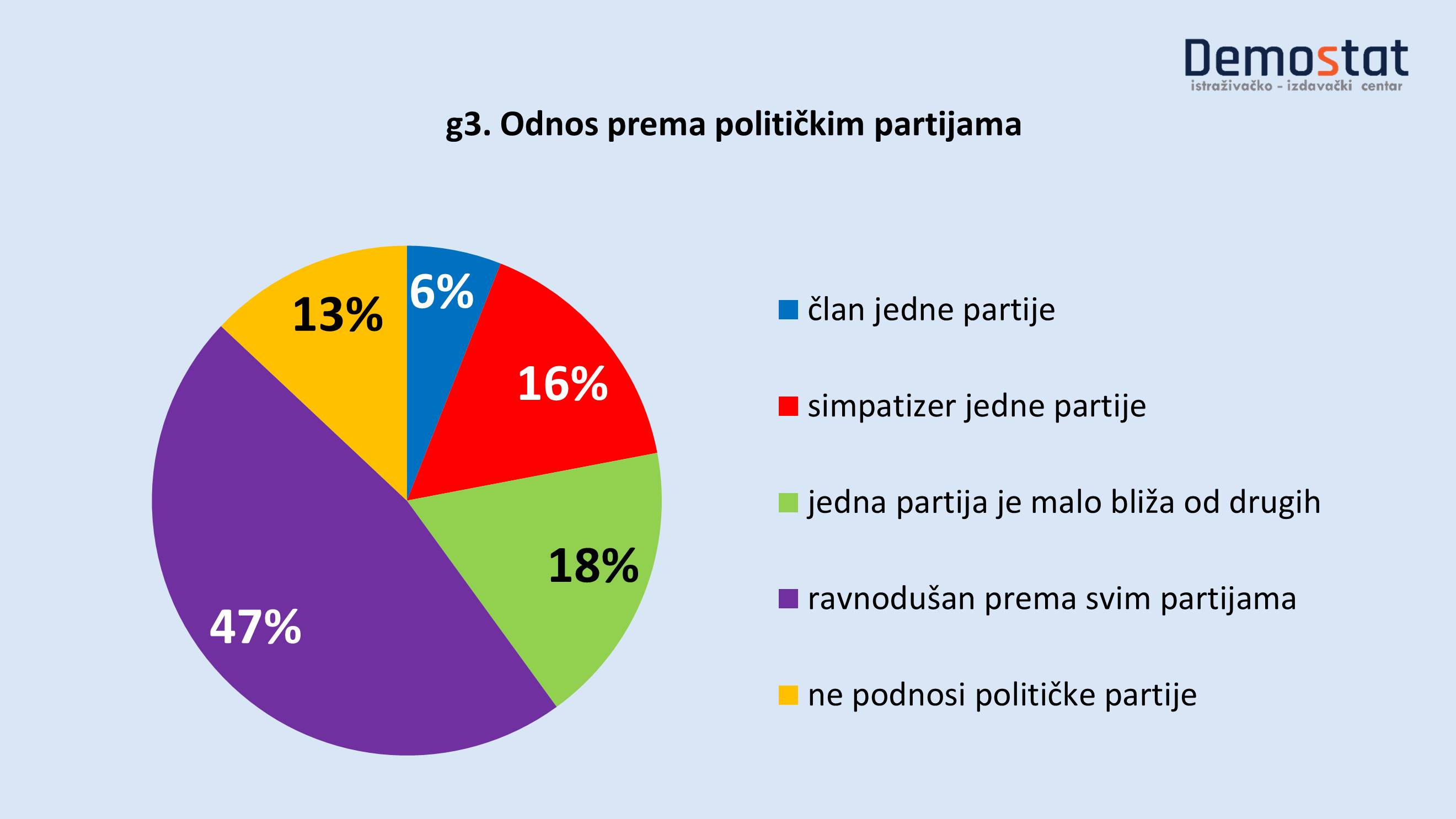 Demostat
istraživačko - izdavački centar

g3. Odnos prema političkim partijama

6%
16%
18%
47%
13%

član jedne partije
simpatizer jedne partije
jedna partija je malo bliža od drugih
ravnodušan prema svim partijama
ne podnosi političke partije